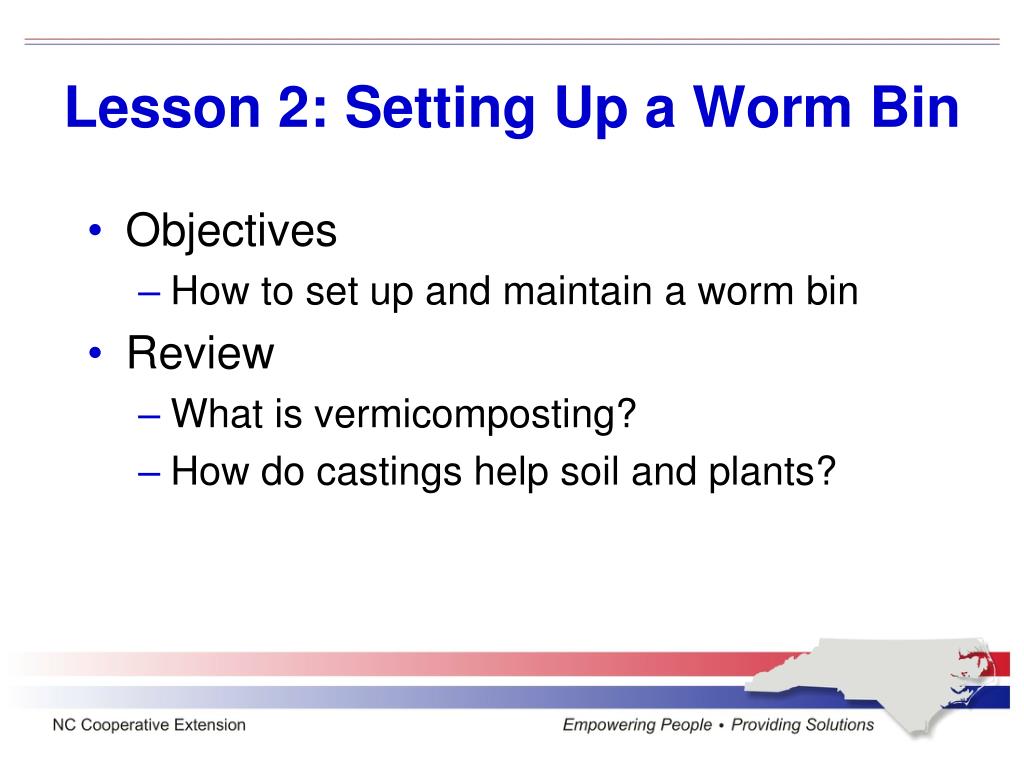 Lesson 2: Setting Up a Worm Bin

• Objectives
– How to set up and maintain a worm bin
• Review
– What is vermicomposting?
– How do castings help soil and plants?

NC Cooperative Extension

Empowering People • Providing Solutions